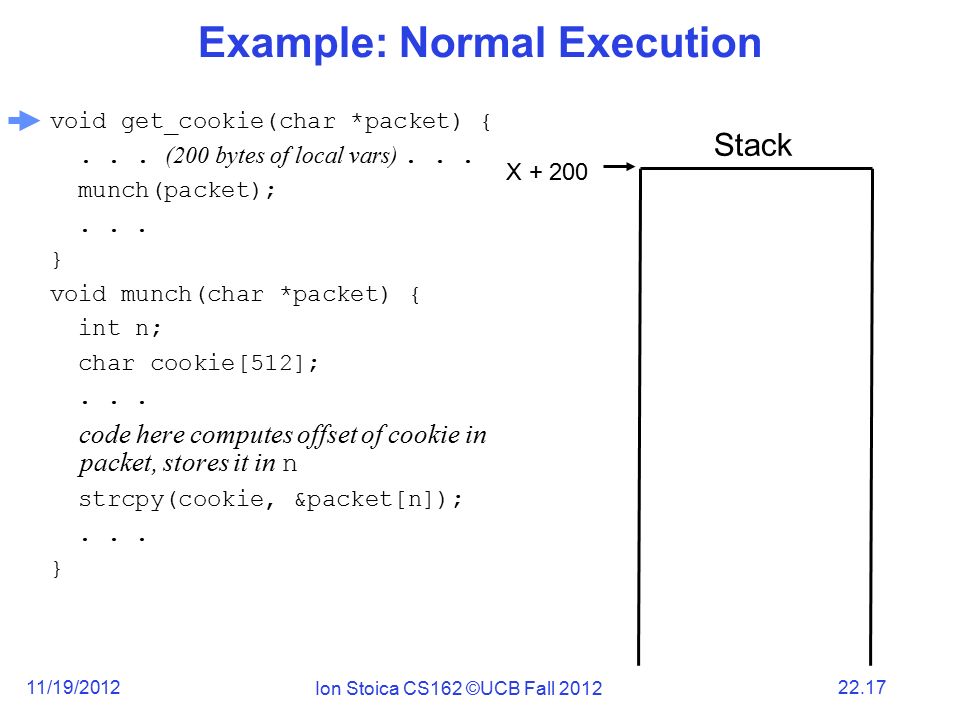 Example: Normal Execution

void get_cookie(char *packet) {
. . . (200 bytes of local vars) . . .
munch(packet);
. . .
}
void munch(char *packet) {
int n;
char cookie[512];
. . .
code here computes offset of cookie in packet, stores it in n
strcpy(cookie, &packet[n]);
. . .
}

Stack

X + 200

11/19/2012

Ion Stoica CS162 ©UCB Fall 2012

22.17